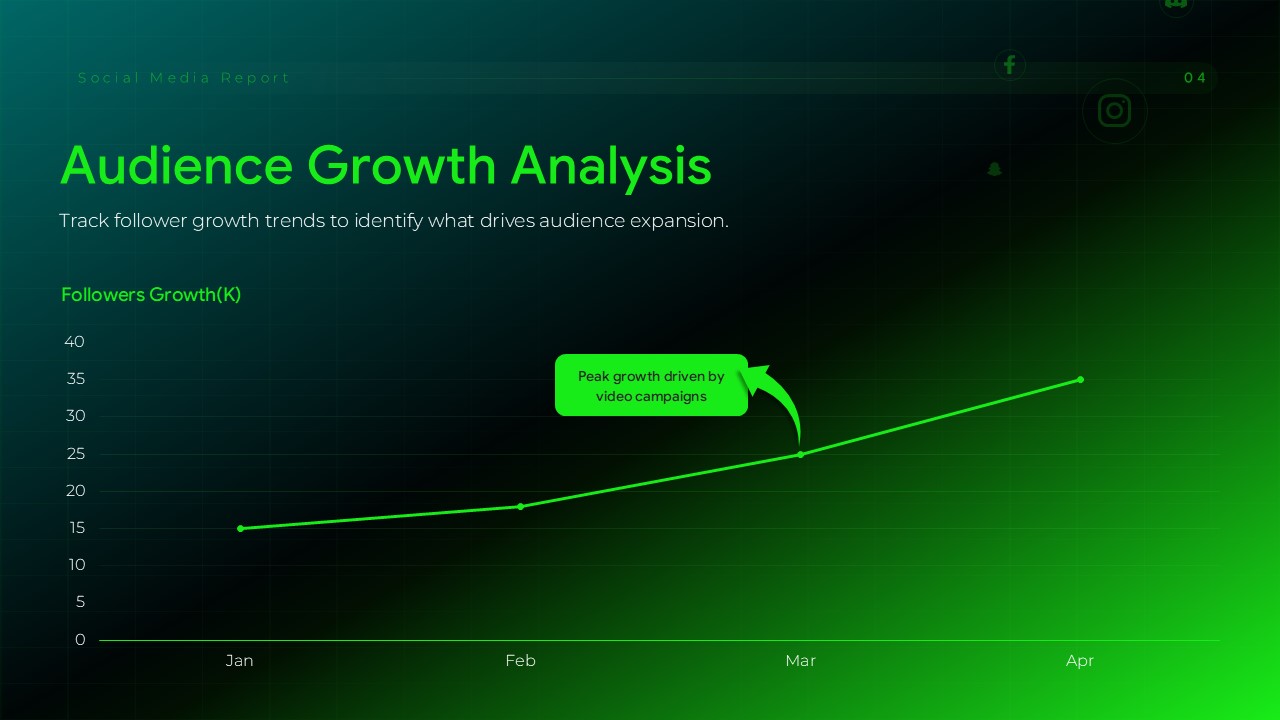 Social Media Report

04

Audience Growth Analysis

Track follower growth trends to identify what drives audience expansion.

Followers Growth(K)

40
35
30
25
20
15
10
5
0

Peak growth driven by video campaigns

Jan
Feb
Mar
Apr